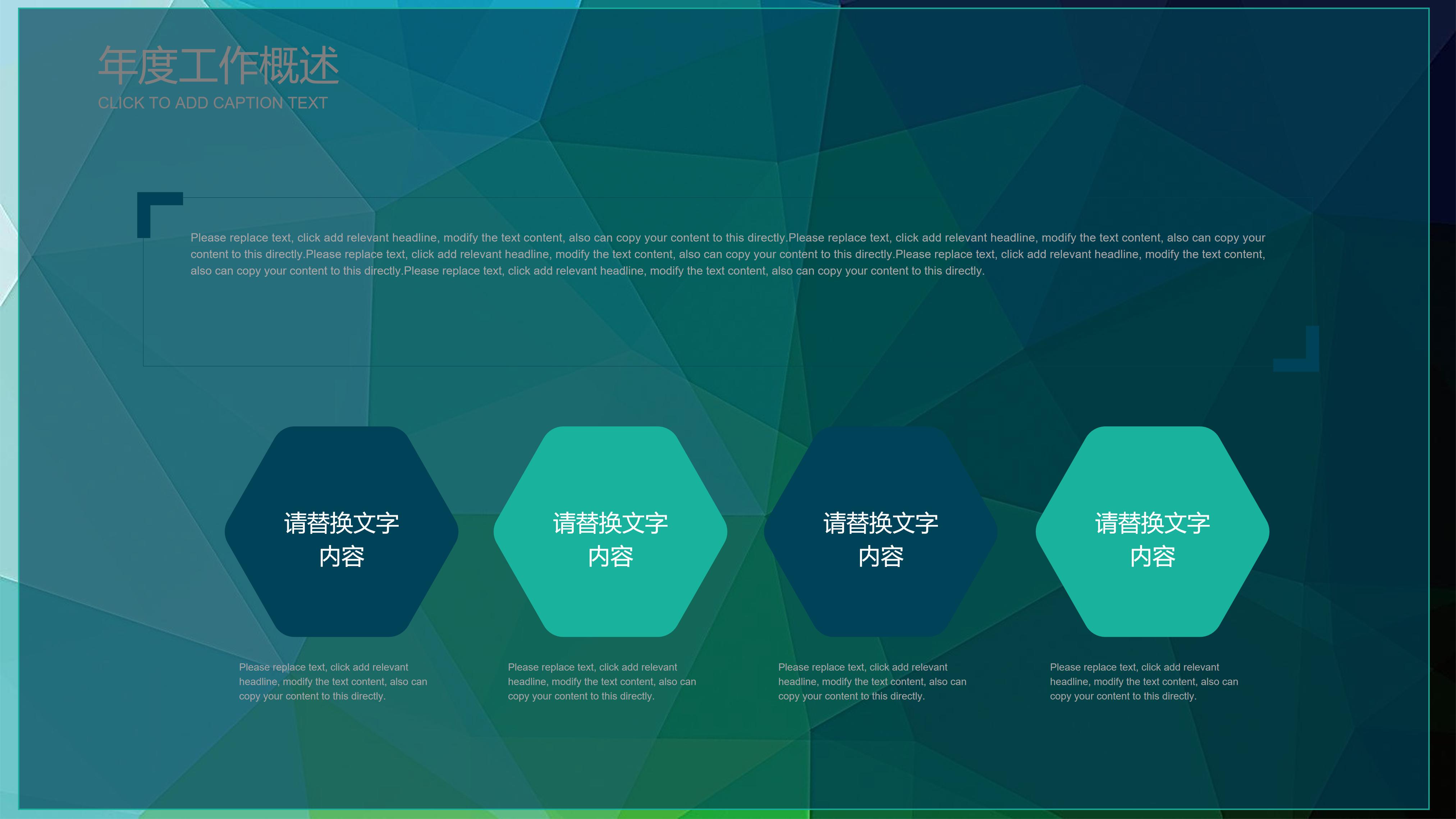 年度工作概述
CLICK TO ADD CAPTION TEXT

Please replace text, click add relevant headline, modify the text content, also can copy your content to this directly.Please replace text, click add relevant headline, modify the text content, also can copy your content to this directly.Please replace text, click add relevant headline, modify the text content, also can copy your content to this directly.Please replace text, click add relevant headline, modify the text content, also can copy your content to this directly.Please replace text, click add relevant headline, modify the text content, also can copy your content to this directly.

请替换文字内容

Please replace text, click add relevant headline, modify the text content, also can copy your content to this directly.

请替换文字内容

Please replace text, click add relevant headline, modify the text content, also can copy your content to this directly.

请替换文字内容

Please replace text, click add relevant headline, modify the text content, also can copy your content to this directly.

请替换文字内容

Please replace text, click add relevant headline, modify the text content, also can copy your content to this directly.